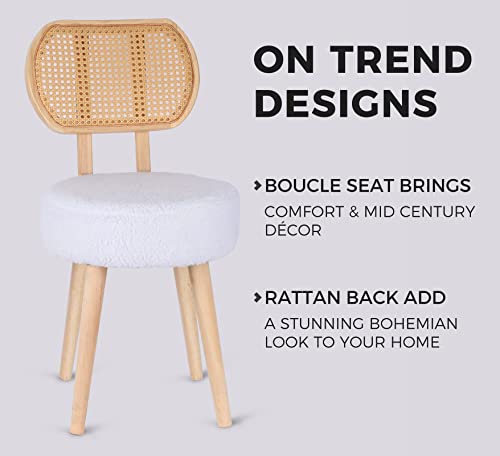 ON TREND DESIGNS

› BOUCLE SEAT BRINGS
COMFORT & MID CENTURY DÉCOR

› RATTAN BACK ADD
A STUNNING BOHEMIAN LOOK TO YOUR HOME